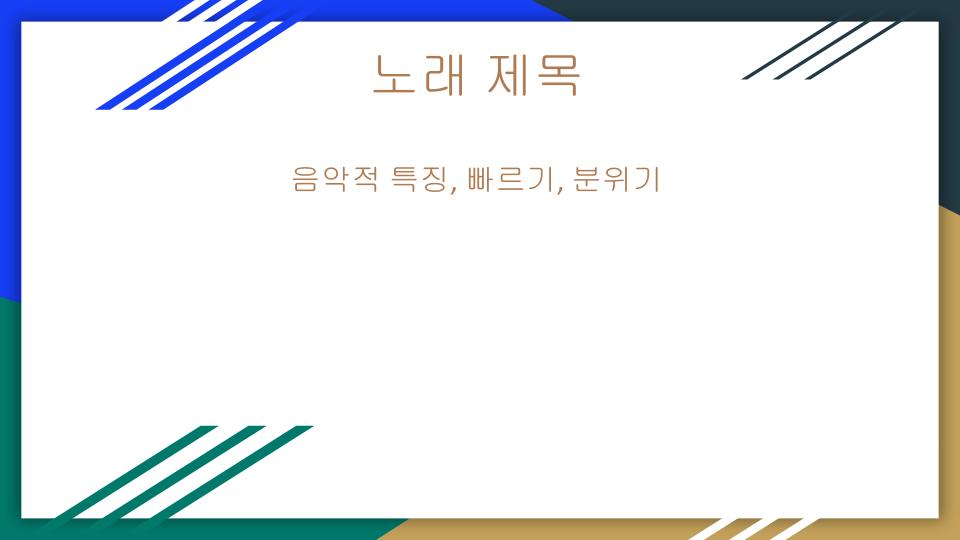 노래 제목

음악적 특징, 빠르기, 분위기